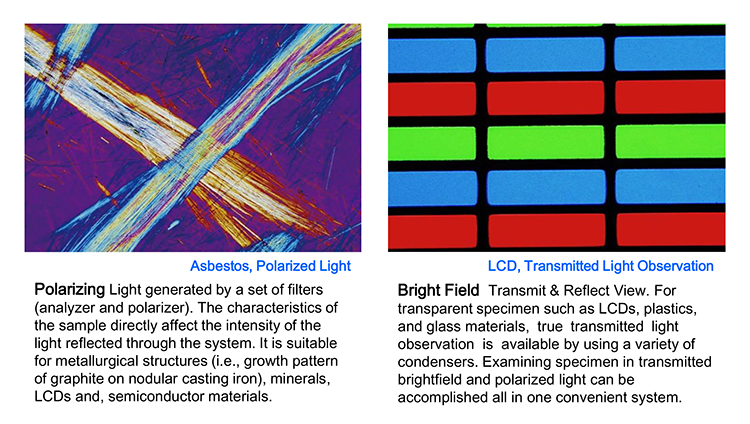 Asbestos, Polarized Light

Polarizing Light generated by a set of filters (analyzer and polarizer). The characteristics of the sample directly affect the intensity of the light reflected through the system. It is suitable for metallurgical structures (i.e., growth pattern of graphite on nodular casting iron), minerals, LCDs and, semiconductor materials.

LCD, Transmitted Light Observation

Bright Field Transmit & Reflect View. For transparent specimen such as LCDs, plastics, and glass materials, true transmitted light observation is available by using a variety of condensers. Examining specimen in transmitted brightfield and polarized light can be accomplished all in one convenient system.